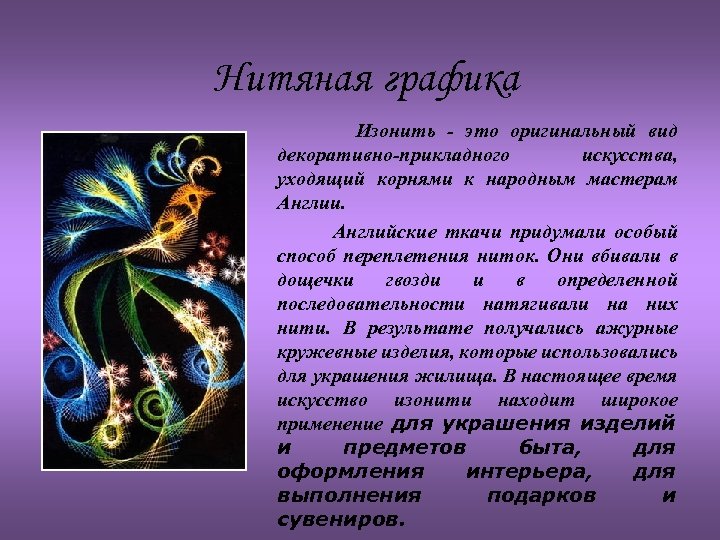 Нитяная графика

Изонить - это оригинальный вид декоративно-прикладного искусства, уходящий корнями к народным мастерам Англии.

Английские ткачи придумали особый способ переплетения ниток. Они вбивали в дощечки гвозди и в определенной последовательности натягивали на них нити. В результате получались ажурные кружевные изделия, которые использовались для украшения жилища. В настоящее время искусство изонити находит широкое применение для украшения изделий и предметов быта, для оформления интерьера, для выполнения подарков и сувениров.